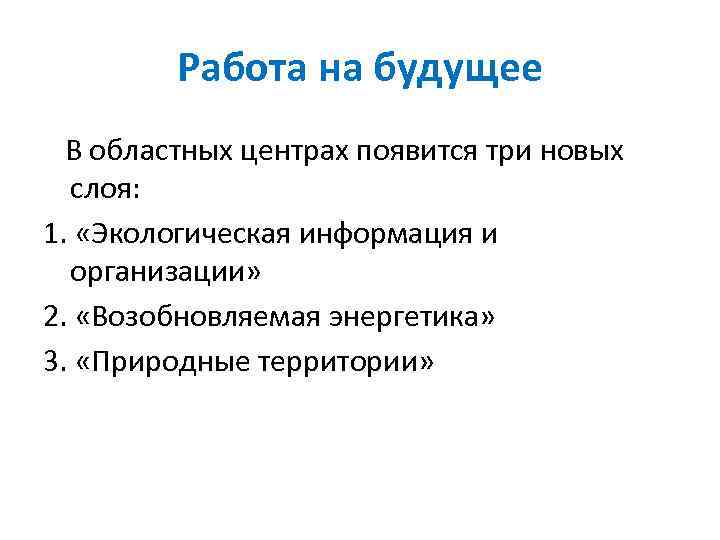 Работа на будущее

В областных центрах появится три новых слоя:

1. «Экологическая информация и организации»
2. «Возобновляемая энергетика»
3. «Природные территории»